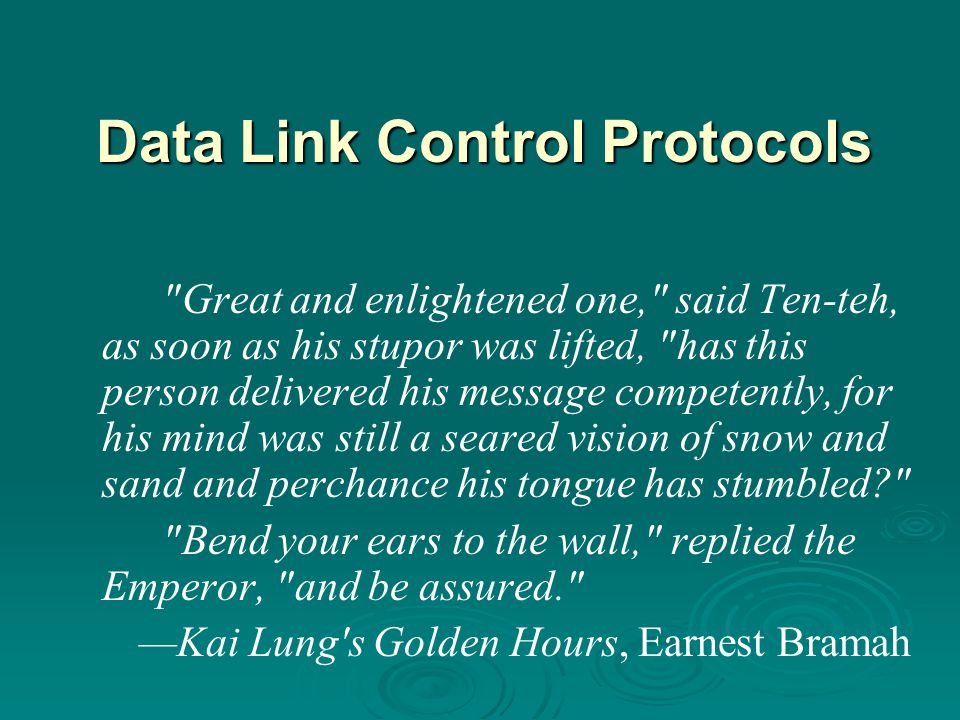 Data Link Control Protocols

"Great and enlightened one," said Ten-teh, as soon as his stupor was lifted, "has this person delivered his message competently, for his mind was still a seared vision of snow and sand and perchance his tongue has stumbled?"

"Bend your ears to the wall," replied the Emperor, "and be assured."

—Kai Lung's Golden Hours, Earnest Bramah